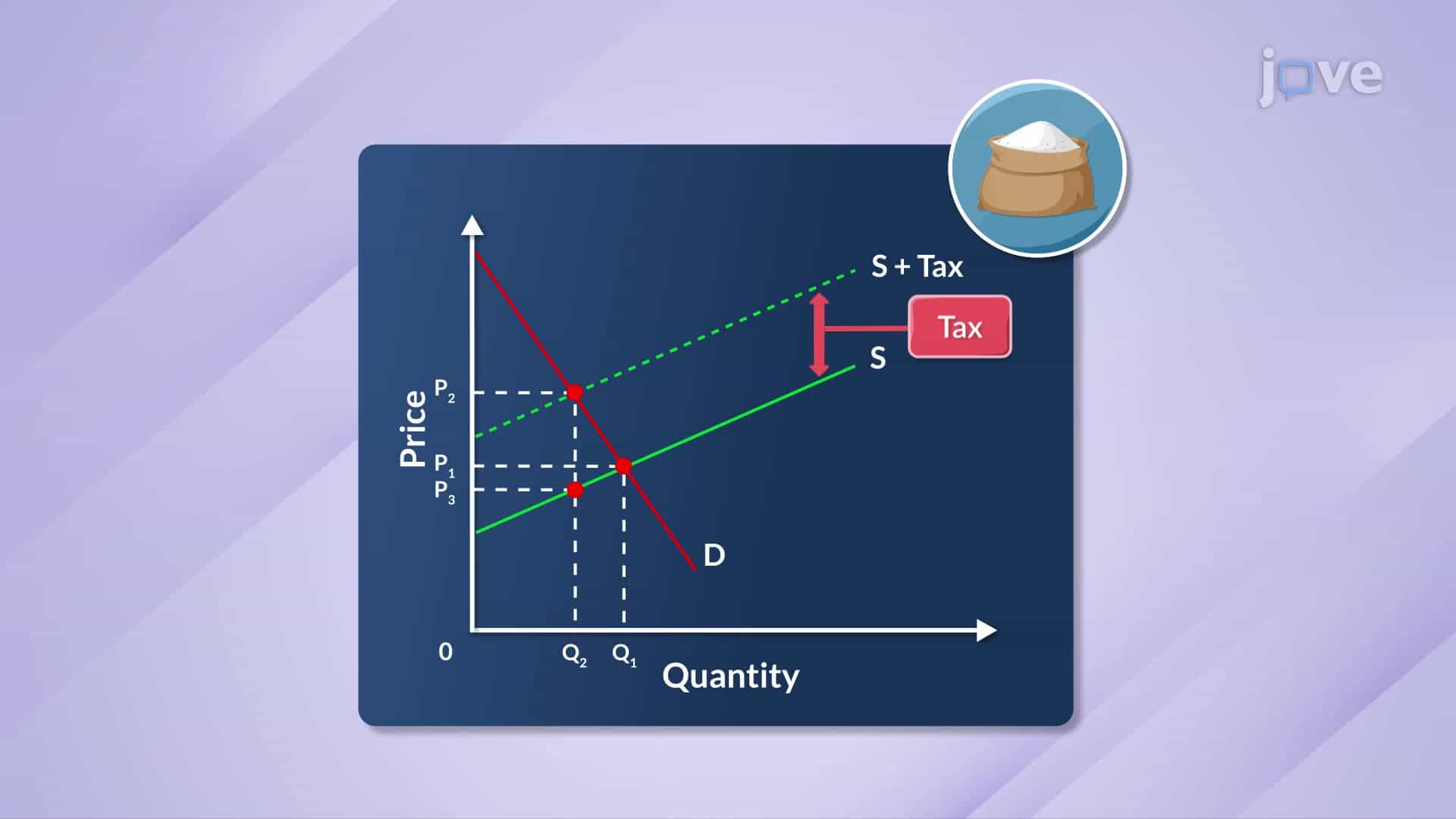 jove

S + Tax

Tax

S

Price

$P_2$

$P_1$

$P_3$

D

0

$Q_2$

$Q_1$

Quantity